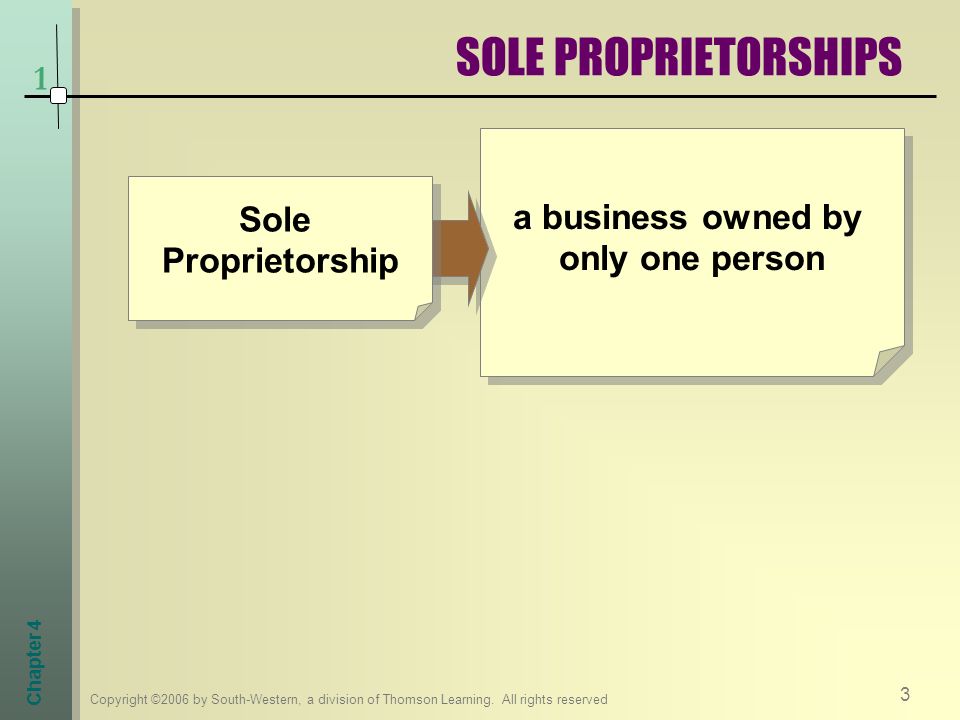 1

SOLE PROPRIETORSHIPS

Sole Proprietorship

a business owned by only one person

Chapter 4

Copyright ©2006 by South-Western, a division of Thomson Learning. All rights reserved

3